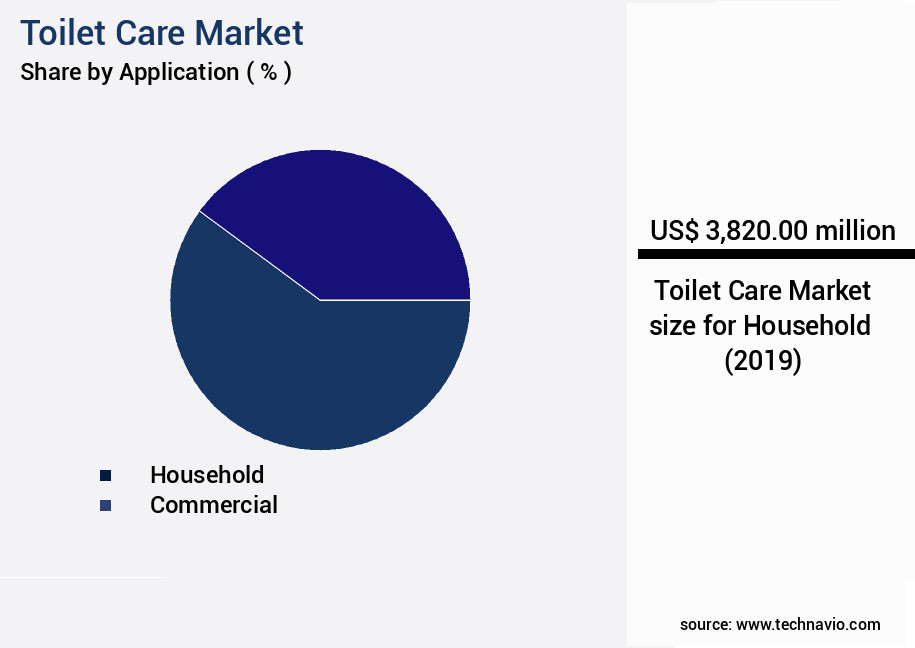 Toilet Care Market
Share by Application ( % )

Household
Commercial

US$ 3,820.00 million

Toilet Care Market size for Household (2019)

source: www.technavio.com